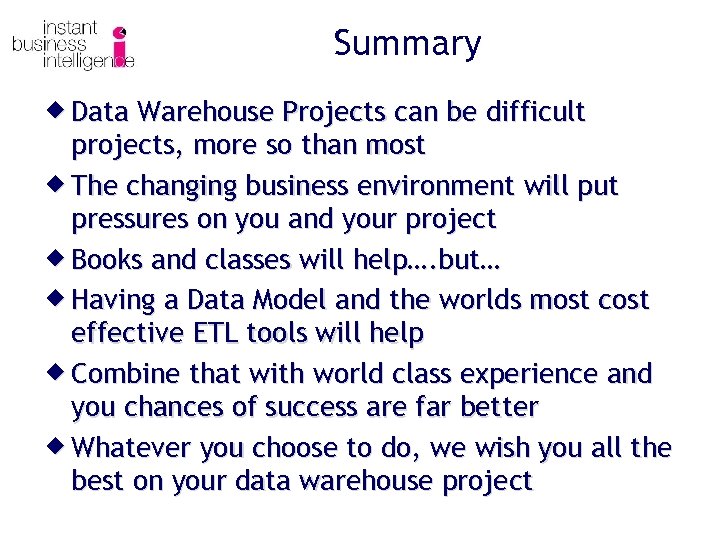 instant business intelligence

Summary

◆ Data Warehouse Projects can be difficult projects, more so than most

◆ The changing business environment will put pressures on you and your project

◆ Books and classes will help….but…

◆ Having a Data Model and the worlds most cost effective ETL tools will help

◆ Combine that with world class experience and you chances of success are far better

◆ Whatever you choose to do, we wish you all the best on your data warehouse project